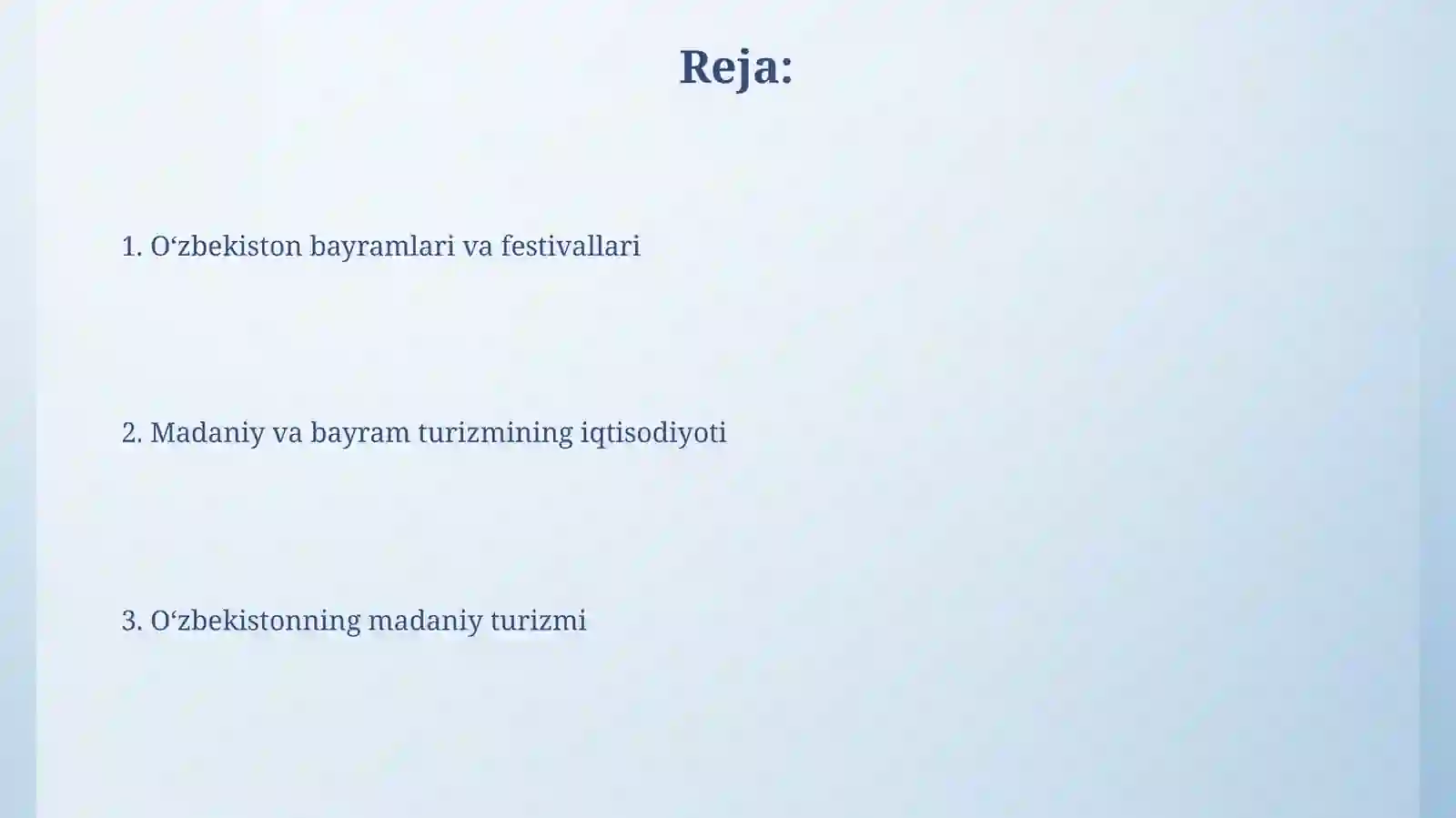 Reja:

1. O‘zbekiston bayramlari va festivallari

2. Madaniy va bayram turizmining iqtisodiyoti

3. O‘zbekistonning madaniy turizmi